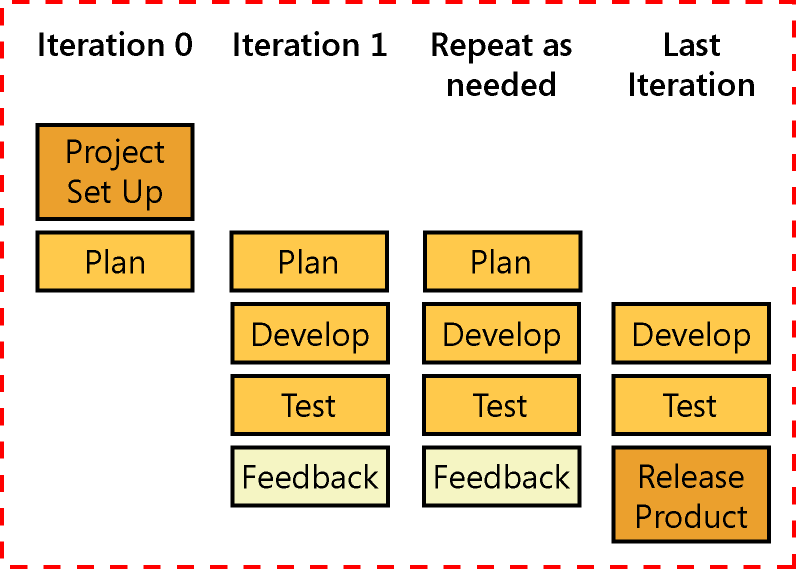 Iteration 0

Project Set Up

Plan

Iteration 1

Plan

Develop

Test

Feedback

Repeat as needed

Plan

Develop

Test

Feedback

Last Iteration

Develop

Test

Release Product